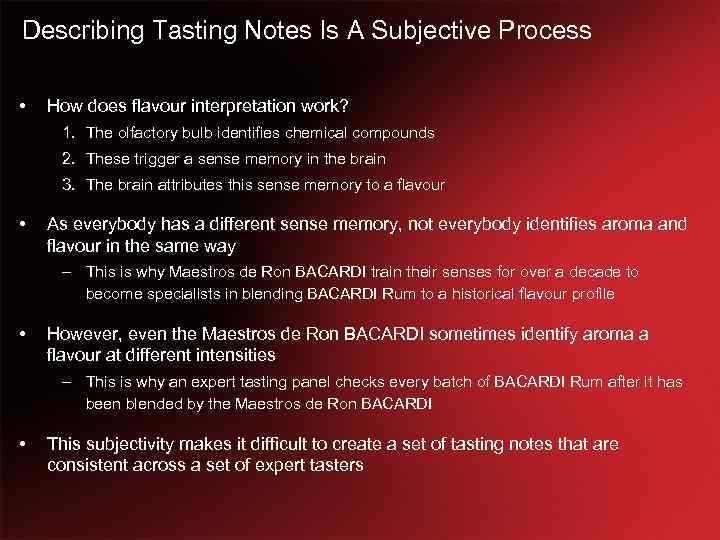 Describing Tasting Notes Is A Subjective Process

• How does flavour interpretation work?
1. The olfactory bulb identifies chemical compounds
2. These trigger a sense memory in the brain
3. The brain attributes this sense memory to a flavour

• As everybody has a different sense memory, not everybody identifies aroma and flavour in the same way
– This is why Maestros de Ron BACARDI train their senses for over a decade to become specialists in blending BACARDI Rum to a historical flavour profile

• However, even the Maestros de Ron BACARDI sometimes identify aroma a flavour at different intensities
– This is why an expert tasting panel checks every batch of BACARDI Rum after it has been blended by the Maestros de Ron BACARDI

• This subjectivity makes it difficult to create a set of tasting notes that are consistent across a set of expert tasters